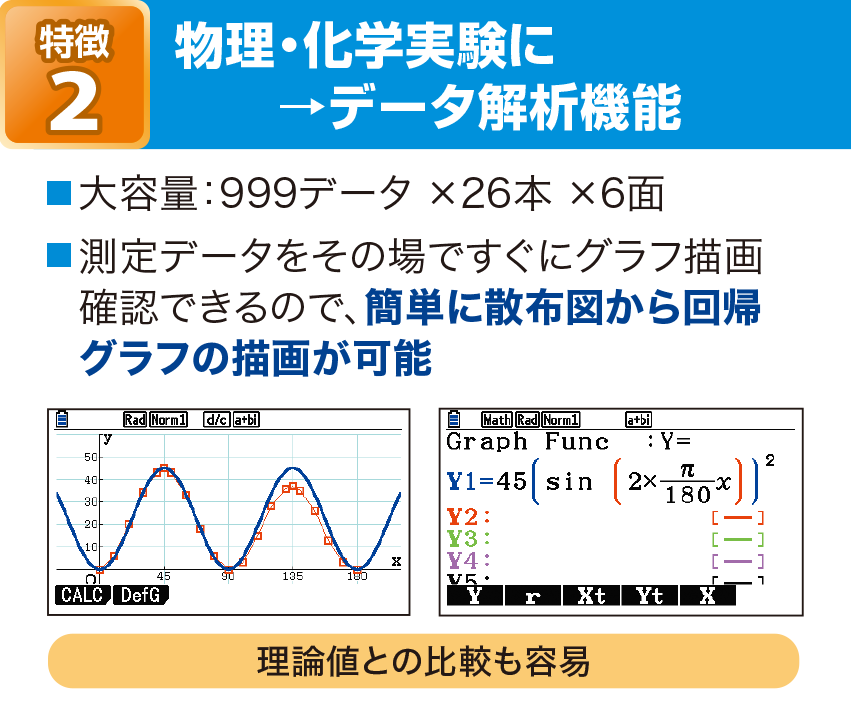 特徴
2

物理・化学実験に
→データ解析機能

■大容量:999データ ×26本 ×6面

■測定データをその場ですぐにグラフ描画確認できるので、簡単に散布図から回帰グラフの描画が可能

Rad Norm1 d/c a+bi
y
50
40
30
20
10
O
45
90
135
180
x
CALC DefG

Math Rad Norm1 a+bi
Graph Func :Y=
$Y1=45\left(\sin\left(2\times\frac{\pi}{180}x\right)\right)^2$
Y2: [—]
Y3: [—]
Y4: [—]
Y5: [—]
Y r Xt Yt X

理論値との比較も容易